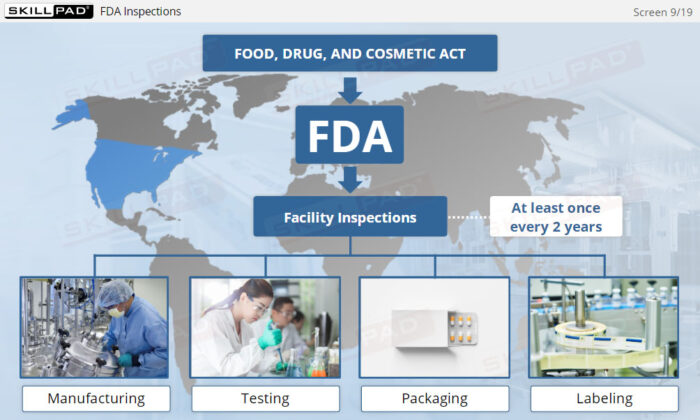 SKILLPAD FDA Inspections

Screen 9/19

FOOD, DRUG, AND COSMETIC ACT

FDA

Facility Inspections

At least once every 2 years

Manufacturing

Testing

Packaging

Labeling